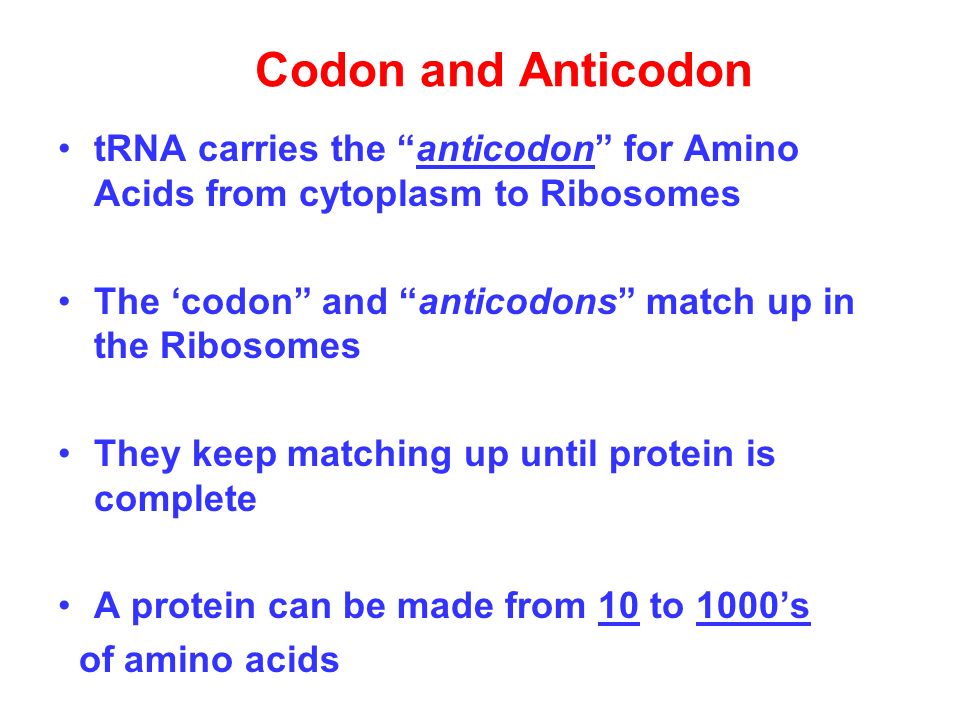 Codon and Anticodon

• tRNA carries the “anticodon” for Amino Acids from cytoplasm to Ribosomes

• The ‘codon” and “anticodons” match up in the Ribosomes

• They keep matching up until protein is complete

• A protein can be made from 10 to 1000’s of amino acids